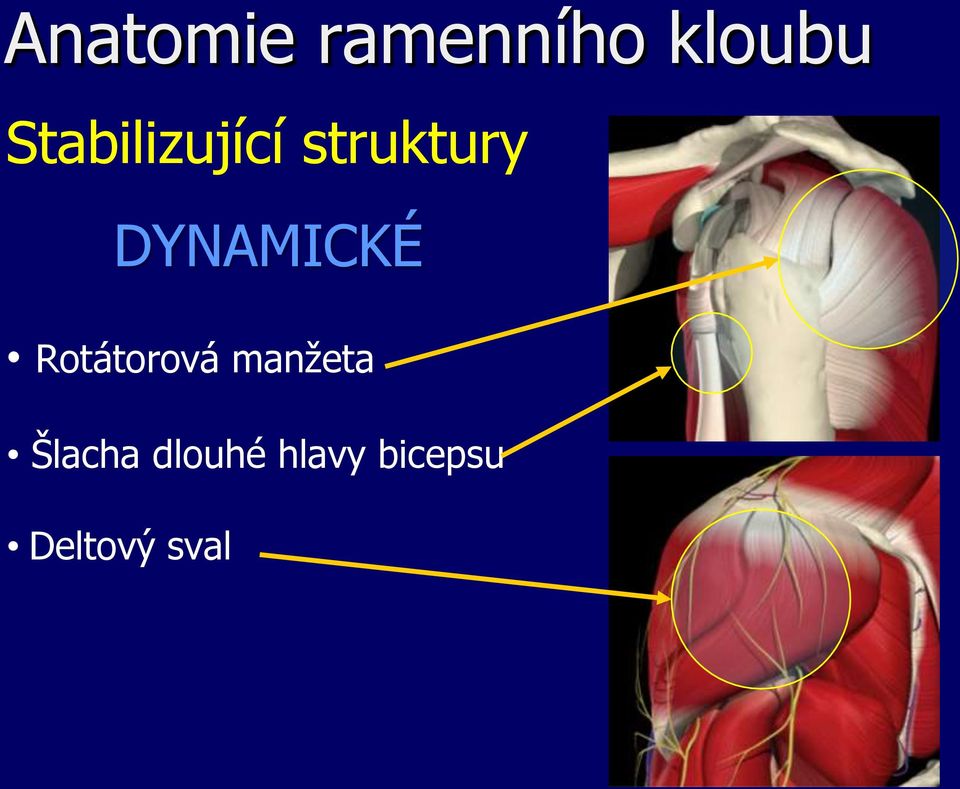 Anatomie ramenního kloubu

Stabilizující struktury

DYNAMICKÉ

• Rotátorová manžeta

• Šlacha dlouhé hlavy bicepsu

• Deltový sval